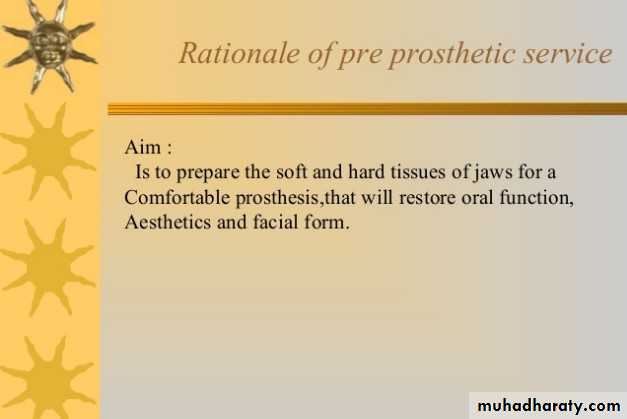 Rationale of pre prosthetic service

Aim :
Is to prepare the soft and hard tissues of jaws for a Comfortable prosthesis,that will restore oral function, Aesthetics and facial form.

muhadharaty.com